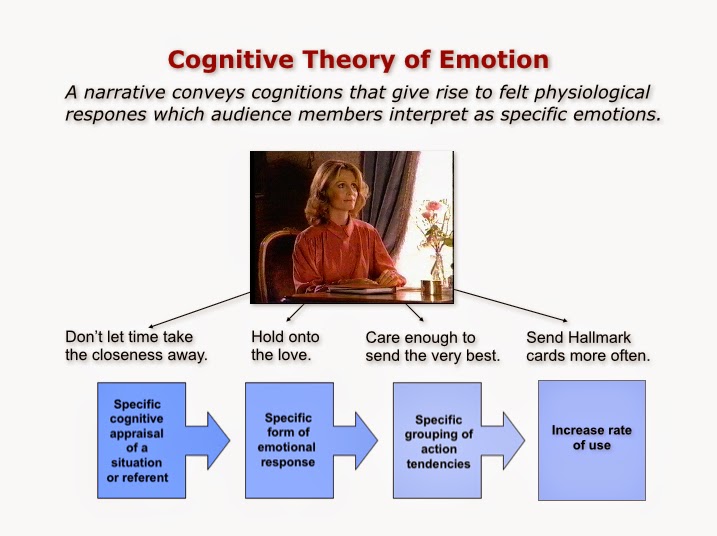 Cognitive Theory of Emotion

A narrative conveys cognitions that give rise to felt physiological respones which audience members interpret as specific emotions.

Don't let time take the closeness away.

Hold onto the love.

Care enough to send the very best.

Send Hallmark cards more often.

Specific cognitive appraisal of a situation or referent

Specific form of emotional response

Specific grouping of action tendencies

Increase rate of use